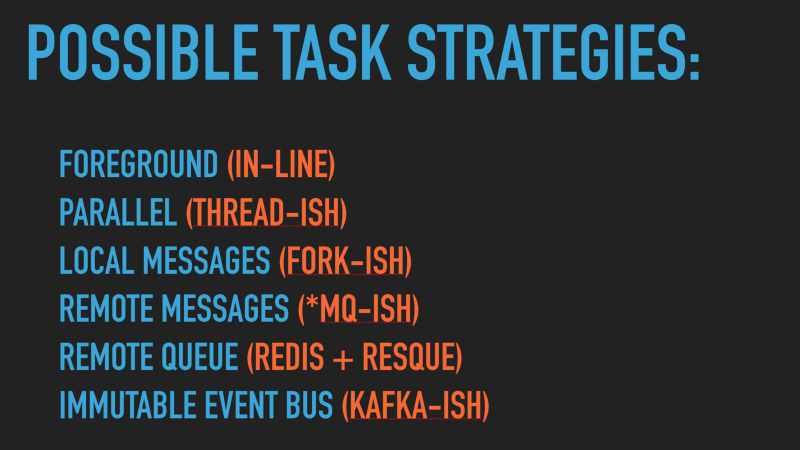 POSSIBLE TASK STRATEGIES:

FOREGROUND (IN-LINE)
PARALLEL (THREAD-ISH)
LOCAL MESSAGES (FORK-ISH)
REMOTE MESSAGES (*MQ-ISH)
REMOTE QUEUE (REDIS + RESQUE)
IMMUTABLE EVENT BUS (KAFKA-ISH)